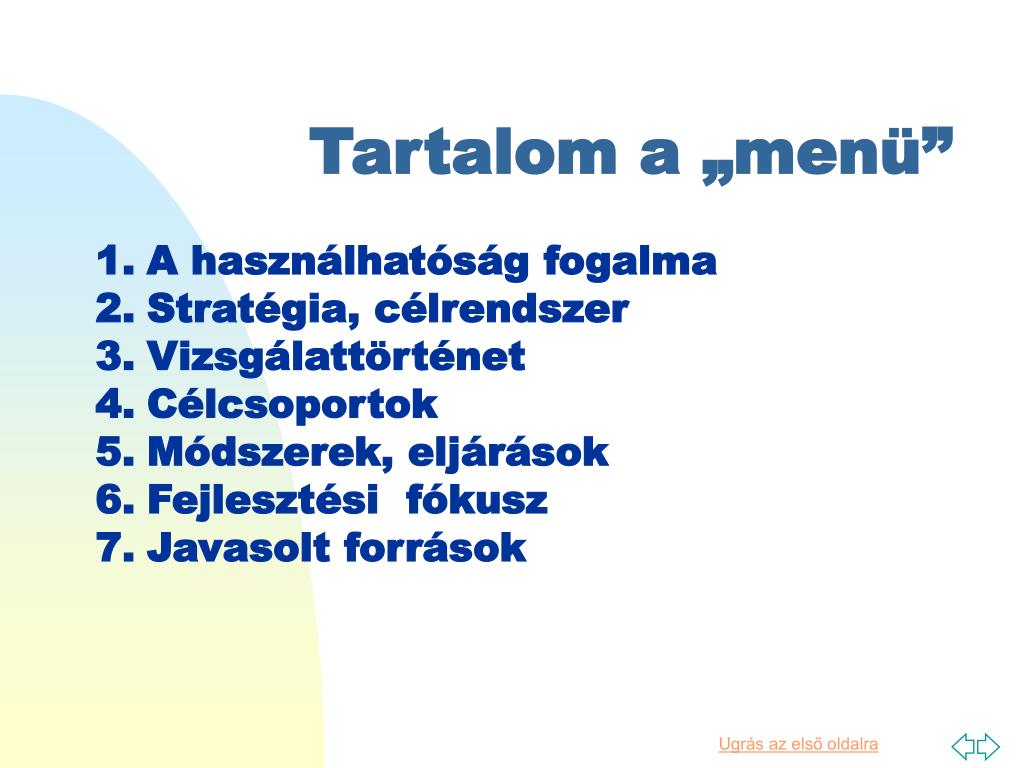 Tartalom a „menü”

1. A használhatóság fogalma
2. Stratégia, célrendszer
3. Vizsgálattörténet
4. Célcsoportok
5. Módszerek, eljárások
6. Fejlesztési fókusz
7. Javasolt források

Ugrás az első oldalra